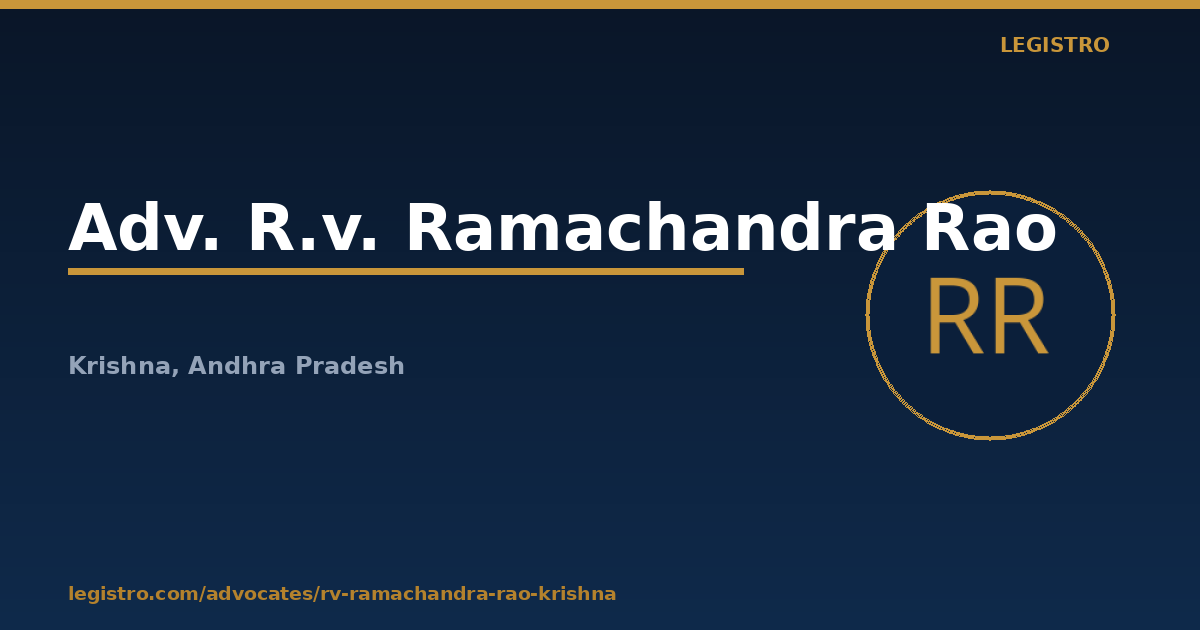 LEGISTRO

Adv. R.v. Ramachandra Rao

RR

Krishna, Andhra Pradesh

legistro.com/advocates/rv-ramachandra-rao-krishna